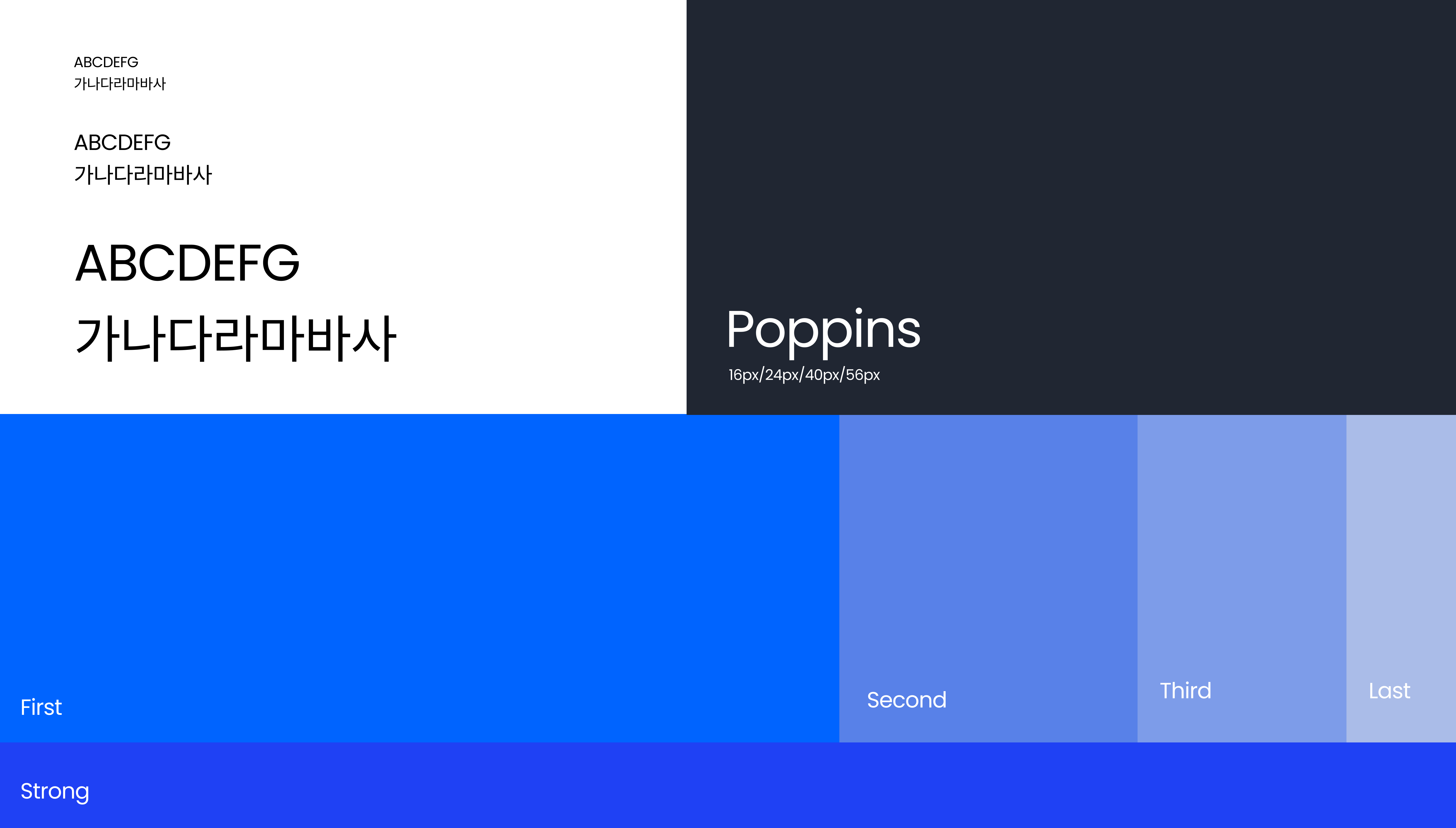 ABCDEFG
가나다라마바사

ABCDEFG
가나다라마바사

ABCDEFG
가나다라마바사

Poppins
16px/24px/40px/56px

First

Second

Third

Last

Strong